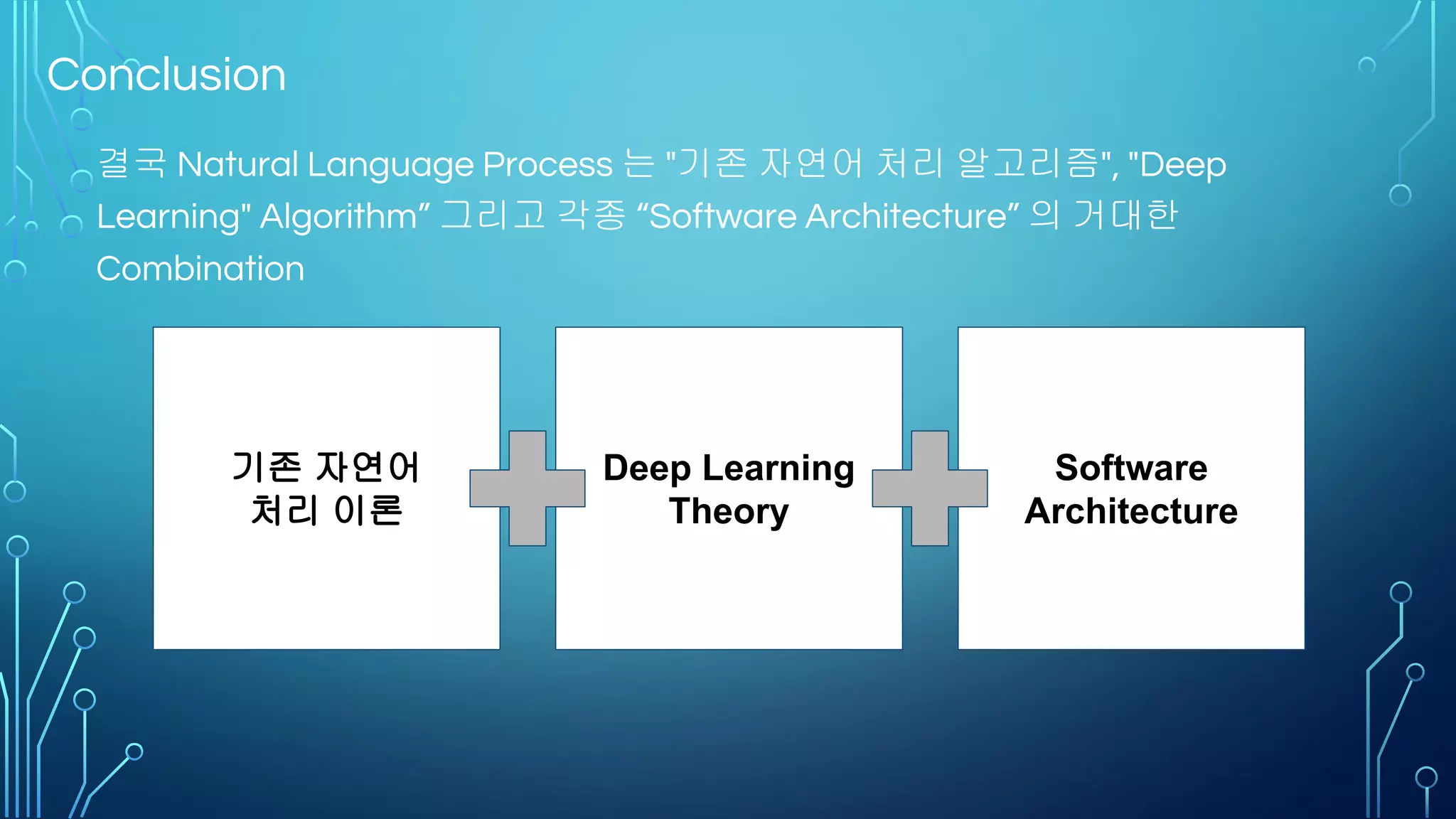 Conclusion

결국 Natural Language Process 는 "기존 자연어 처리 알고리즘", "Deep Learning" Algorithm” 그리고 각종 “Software Architecture” 의 거대한 Combination

기존 자연어 처리 이론

Deep Learning Theory

Software Architecture